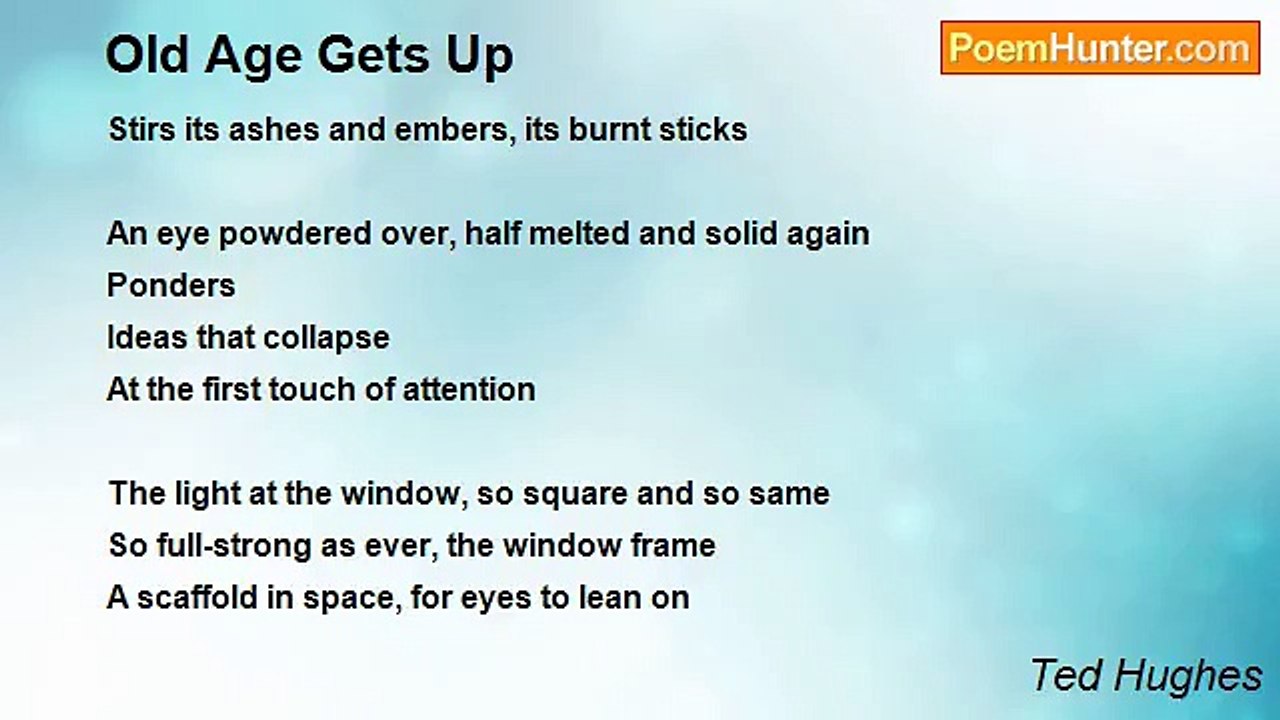 Old Age Gets Up

PoemHunter.com

Stirs its ashes and embers, its burnt sticks

An eye powdered over, half melted and solid again
Ponders
Ideas that collapse
At the first touch of attention

The light at the window, so square and so same
So full-strong as ever, the window frame
A scaffold in space, for eyes to lean on

Ted Hughes